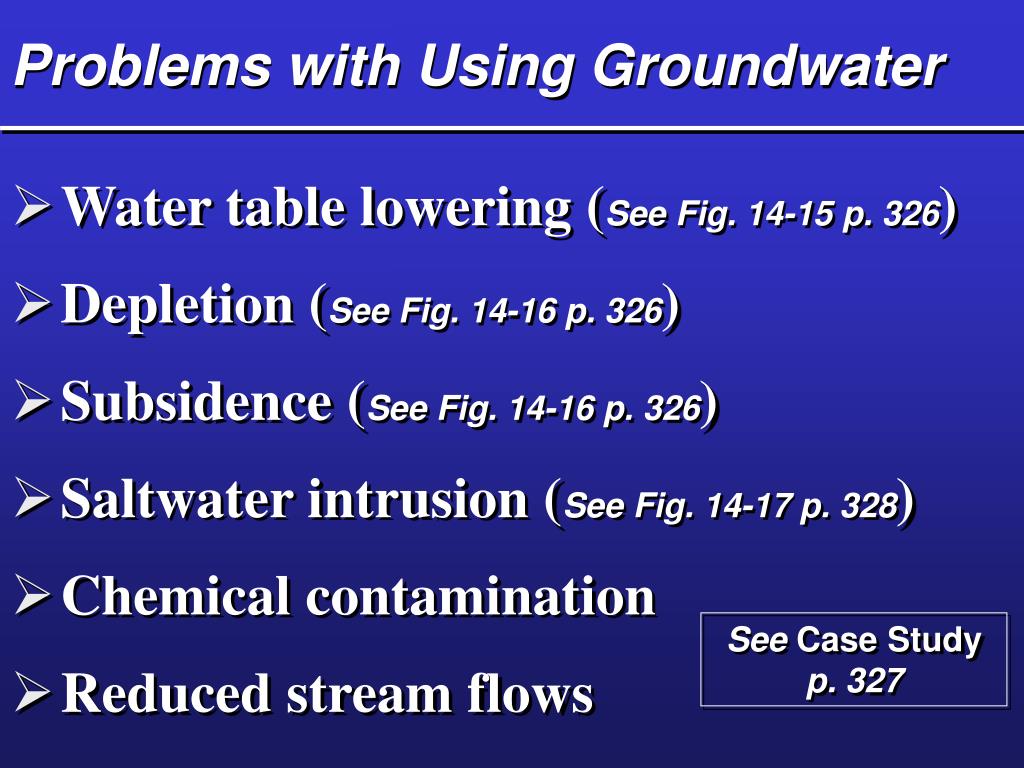 Problems with Using Groundwater

➢ Water table lowering (See Fig. 14-15 p. 326)

➢ Depletion (See Fig. 14-16 p. 326)

➢ Subsidence (See Fig. 14-16 p. 326)

➢ Saltwater intrusion (See Fig. 14-17 p. 328)

➢ Chemical contamination

➢ Reduced stream flows

See Case Study p. 327